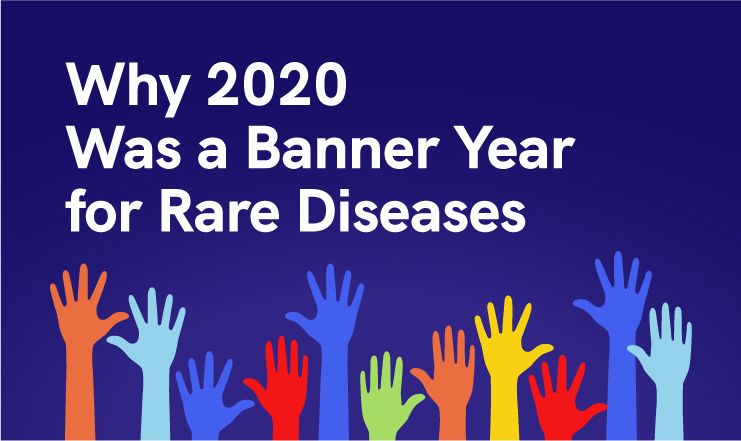 Why 2020
Was a Banner Year
for Rare Diseases